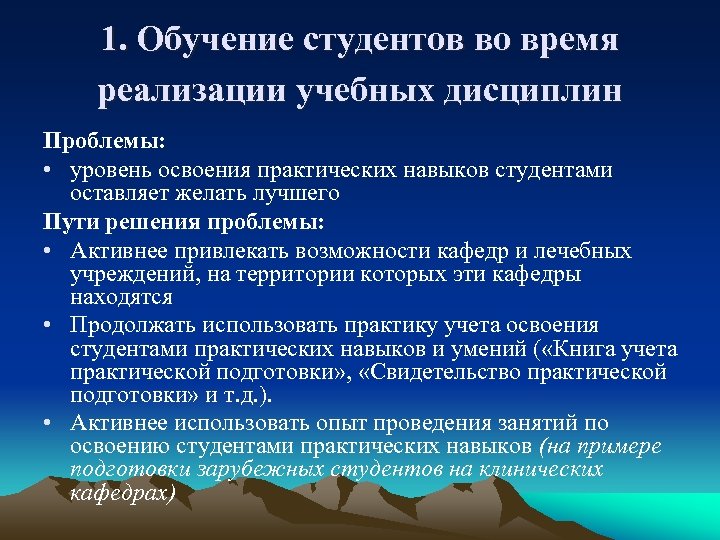 1. Обучение студентов во время реализации учебных дисциплин

Проблемы:

• уровень освоения практических навыков студентами оставляет желать лучшего

Пути решения проблемы:

• Активнее привлекать возможности кафедр и лечебных учреждений, на территории которых эти кафедры находятся

• Продолжать использовать практику учета освоения студентами практических навыков и умений («Книга учета практической подготовки», «Свидетельство практической подготовки» и т.д.).

• Активнее использовать опыт проведения занятий по освоению студентами практических навыков (на примере подготовки зарубежных студентов на клинических кафедрах)